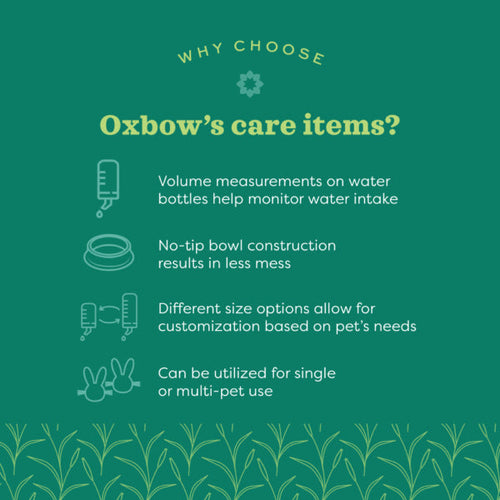 WHY CHOOSE

Oxbow's care items?

Volume measurements on water bottles help monitor water intake

No-tip bowl construction results in less mess

Different size options allow for customization based on pet's needs

Can be utilized for single or multi-pet use